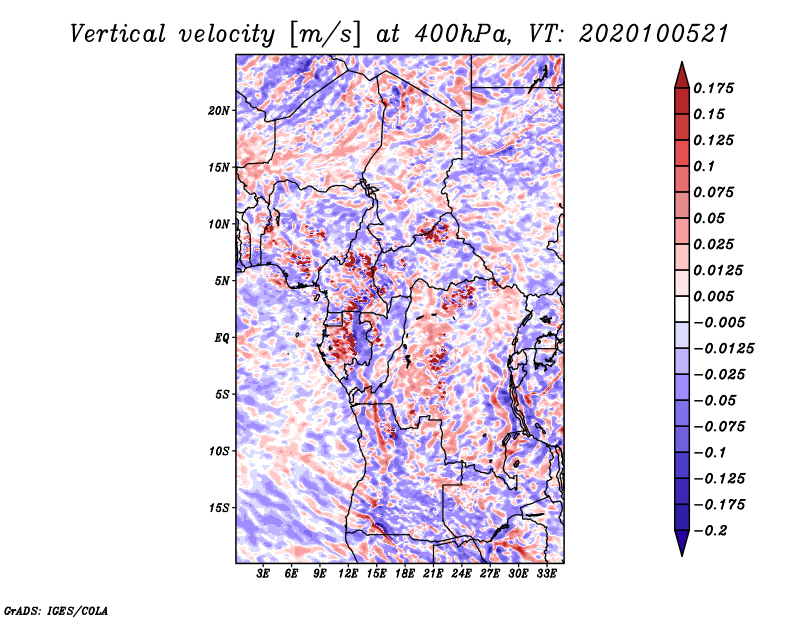 Vertical velocity [m/s] at 400hPa, VT: 2020100521

20N
15N
10N
5N
EQ
5S
10S
15S

3E 6E 9E 12E 15E 18E 21E 24E 27E 30E 33E

0.175
0.15
0.125
0.1
0.075
0.05
0.025
0.0125
0.005
−0.005
−0.0125
−0.025
−0.05
−0.075
−0.1
−0.125
−0.175
−0.2

GrADS: IGES/COLA